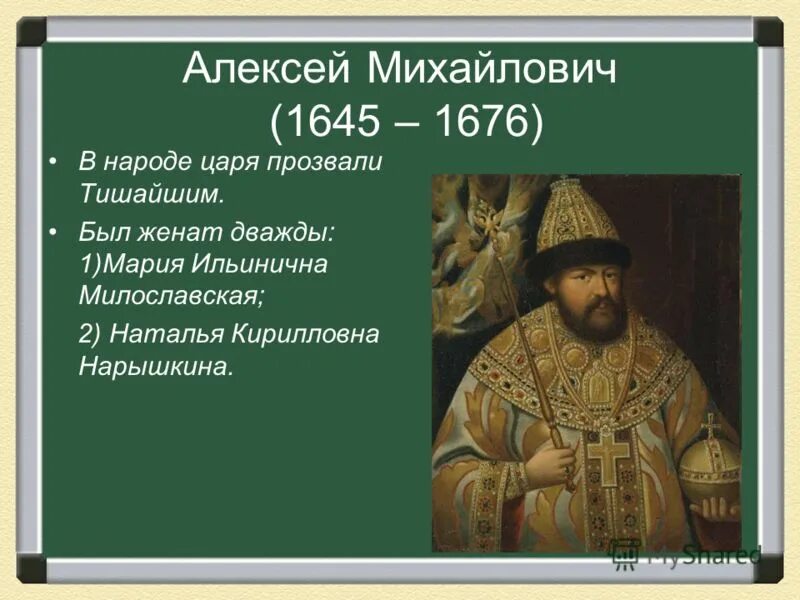 Алексей Михайлович
(1645 – 1676)

• В народе царя прозвали Тишайшим.

• Был женат дважды:
1)Мария Ильинична Милославская;

2) Наталья Кирилловна Нарышкина.

MyShared